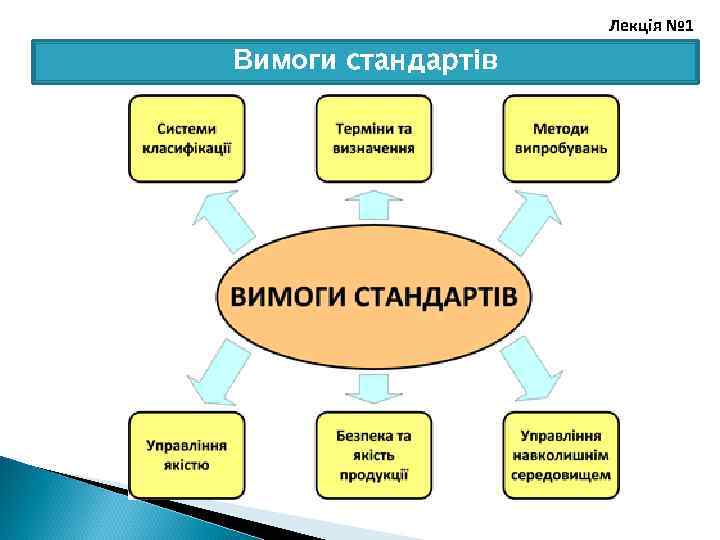 Лекція №1

Вимоги стандартів

Системи класифікації

Терміни та визначення

Методи випробувань

ВИМОГИ СТАНДАРТІВ

Управління якістю

Безпека та якість продукції

Управління навколишнім середовищем